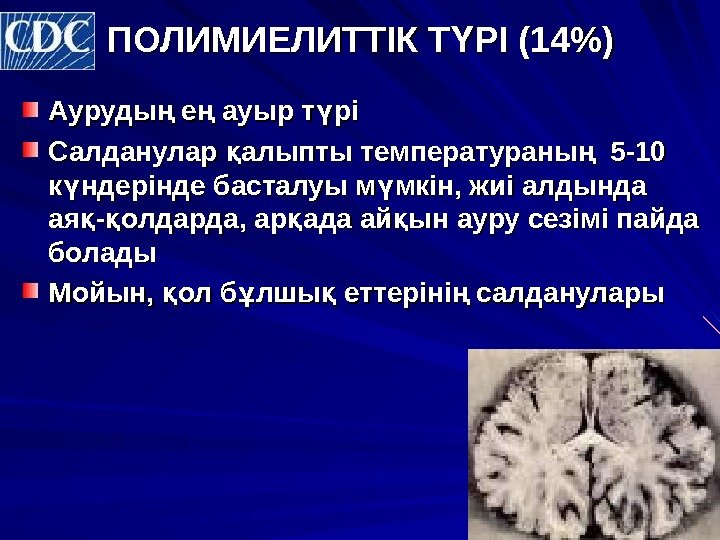 CDC ПОЛИМИЕЛИТТІК ТҮРІ (14%)

Аурудың ең ауыр түрі

Салданулар қалыпты температураның 5-10 күндерінде басталуы мүмкін, жиі алдында аяқ-қолдарда, арқада айқын ауру сезімі пайда болады

Мойын, қол бұлшық еттерінің салданулары